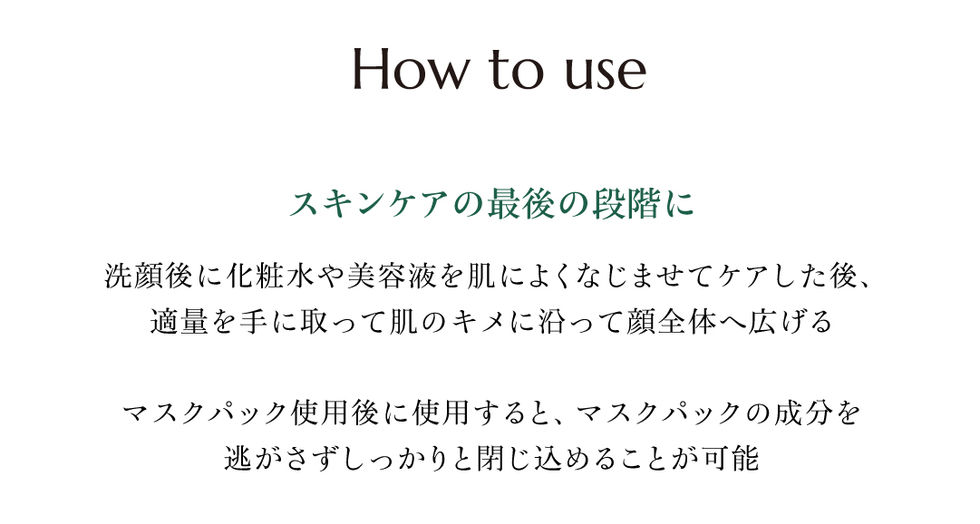 How to use

スキンケアの最後の段階に

洗顔後に化粧水や美容液を肌によくなじませてケアした後、適量を手に取って肌のキメに沿って顔全体へ広げる

マスクパック使用後に使用すると、マスクパックの成分を逃がさずしっかりと閉じ込めることが可能